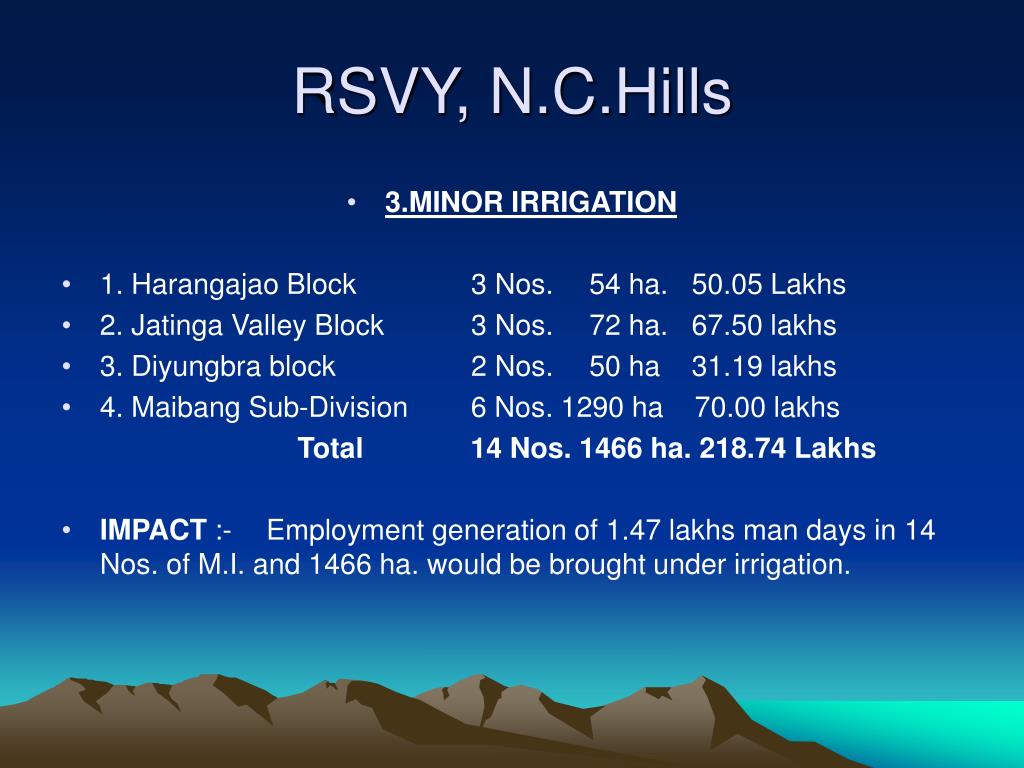 RSVY, N.C.Hills

• 3.MINOR IRRIGATION

• 1. Harangajao Block 3 Nos. 54 ha. 50.05 Lakhs
• 2. Jatinga Valley Block 3 Nos. 72 ha. 67.50 lakhs
• 3. Diyungbra block 2 Nos. 50 ha 31.19 lakhs
• 4. Maibang Sub-Division 6 Nos. 1290 ha 70.00 lakhs
Total 14 Nos. 1466 ha. 218.74 Lakhs

• IMPACT :- Employment generation of 1.47 lakhs man days in 14 Nos. of M.I. and 1466 ha. would be brought under irrigation.